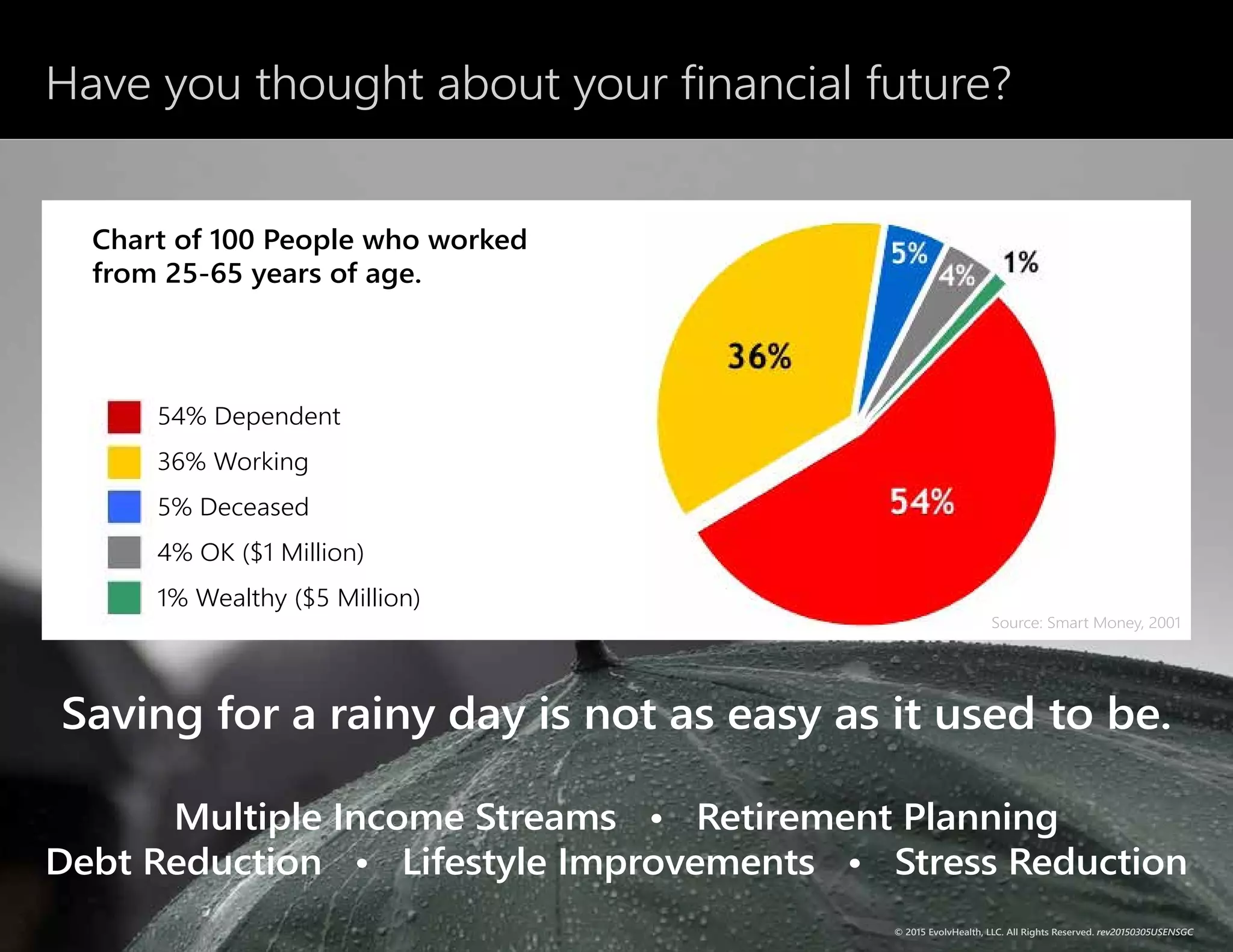 Have you thought about your financial future?

Chart of 100 People who worked from 25-65 years of age.

54% Dependent
36% Working
5% Deceased
4% OK ($1 Million)
1% Wealthy ($5 Million)

36%
5%
4%
1%
54%

Source: Smart Money, 2001

Saving for a rainy day is not as easy as it used to be.

Multiple Income Streams • Retirement Planning
Debt Reduction • Lifestyle Improvements • Stress Reduction

© 2015 EvolvHealth, LLC. All Rights Reserved. rev20150305USENSGC